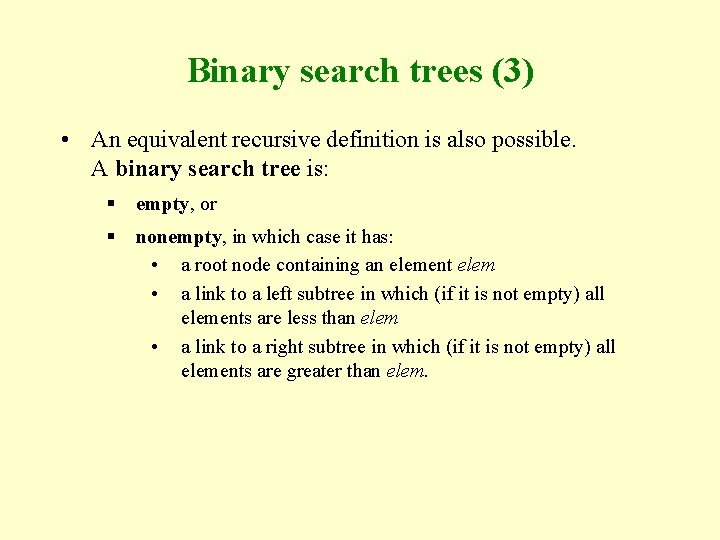 Binary search trees (3)

• An equivalent recursive definition is also possible. A binary search tree is:

▪ empty, or

▪ nonempty, in which case it has:

• a root node containing an element elem

• a link to a left subtree in which (if it is not empty) all elements are less than elem

• a link to a right subtree in which (if it is not empty) all elements are greater than elem.